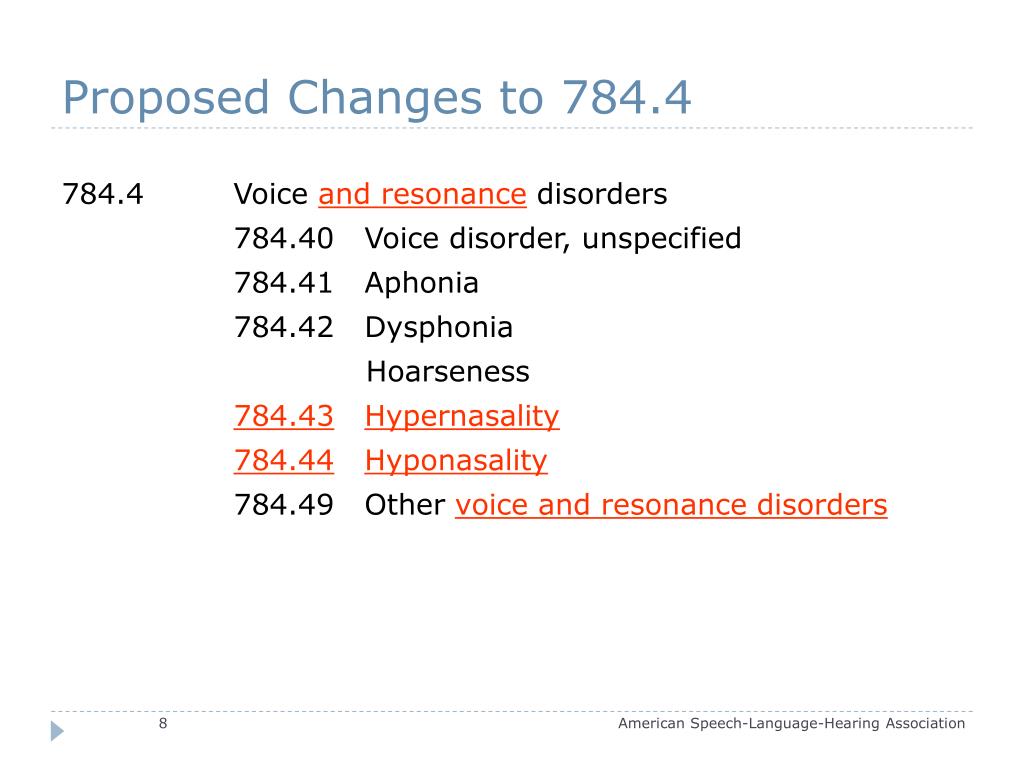 Proposed Changes to 784.4

784.4 Voice and resonance disorders

784.40 Voice disorder, unspecified

784.41 Aphonia

784.42 Dysphonia

Hoarseness

784.43 Hypernasality

784.44 Hyponasality

784.49 Other voice and resonance disorders

8

American Speech-Language-Hearing Association